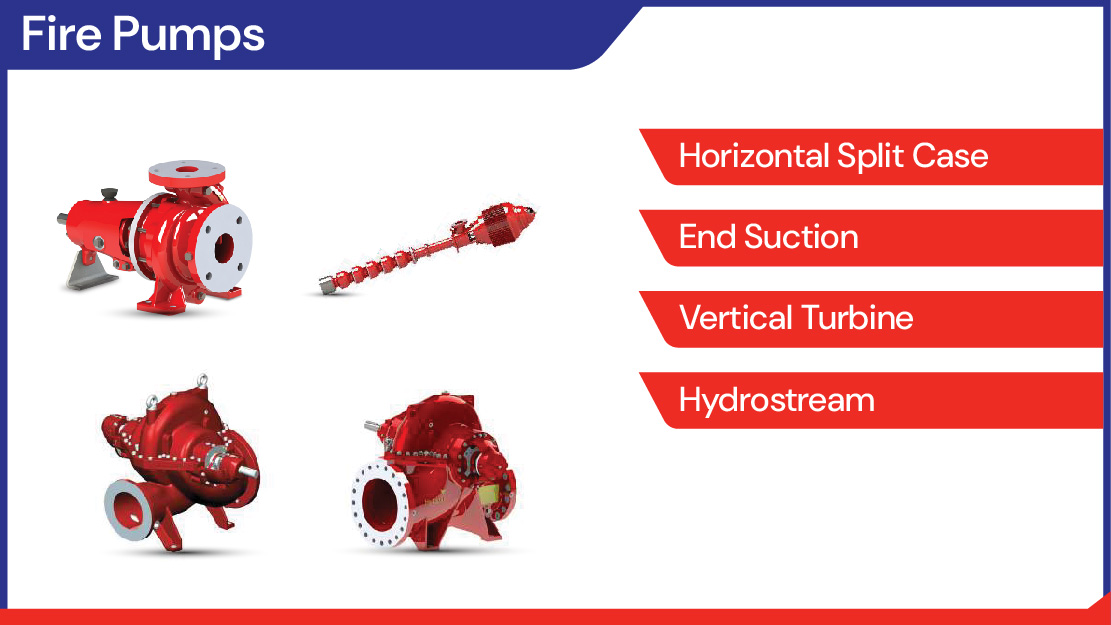 Fire Pumps

Horizontal Split Case

End Suction

Vertical Turbine

Hydrostream